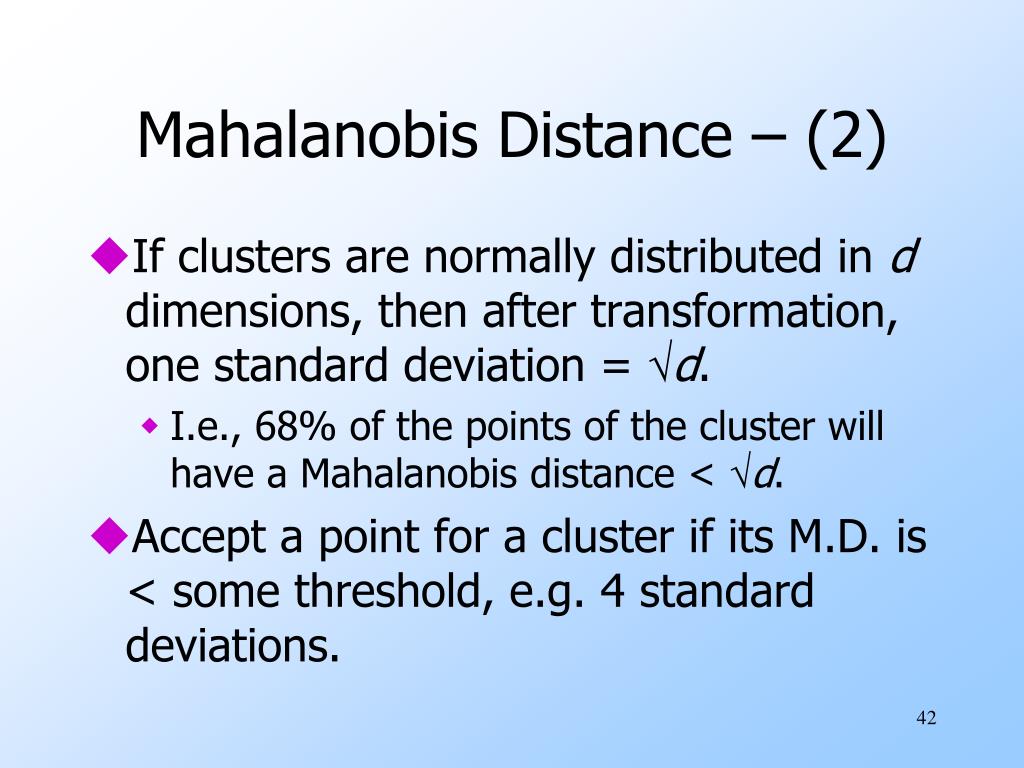 Mahalanobis Distance – (2)

◆If clusters are normally distributed in $d$ dimensions, then after transformation, one standard deviation = $\sqrt{d}$.

◆ I.e., 68% of the points of the cluster will have a Mahalanobis distance < $\sqrt{d}$.

◆Accept a point for a cluster if its M.D. is < some threshold, e.g. 4 standard deviations.

42